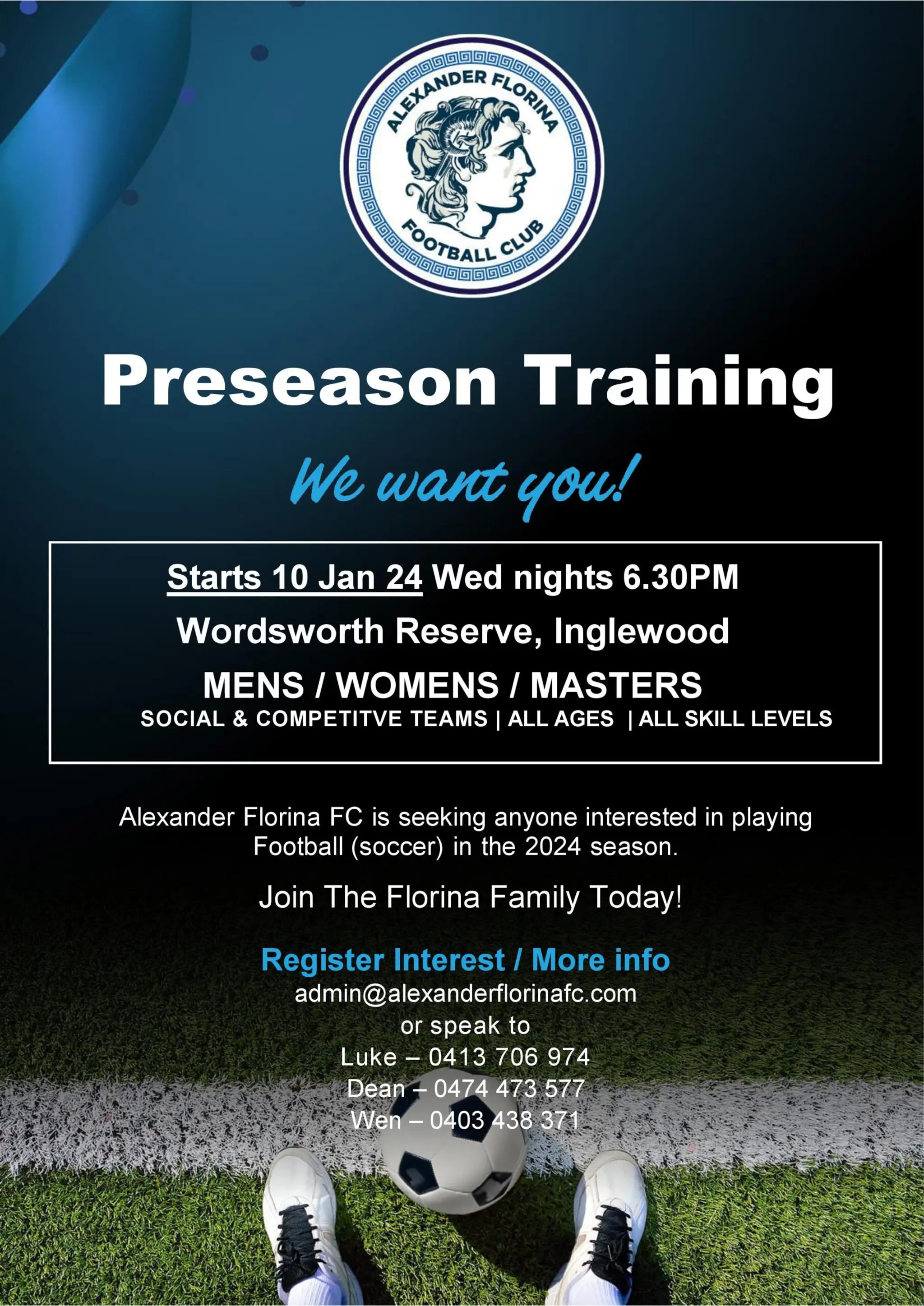 ALEXANDER FLORINA
FOOTBALL CLUB

Preseason Training

We want you!

Starts 10 Jan 24 Wed nights 6.30PM

Wordsworth Reserve, Inglewood

MENS / WOMENS / MASTERS

SOCIAL & COMPETITVE TEAMS | ALL AGES | ALL SKILL LEVELS

Alexander Florina FC is seeking anyone interested in playing Football (soccer) in the 2024 season.

Join The Florina Family Today!

Register Interest / More info
admin@alexanderflorinafc.com
or speak to
Luke – 0413 706 974
Dean – 0474 473 577
Wen – 0403 438 371